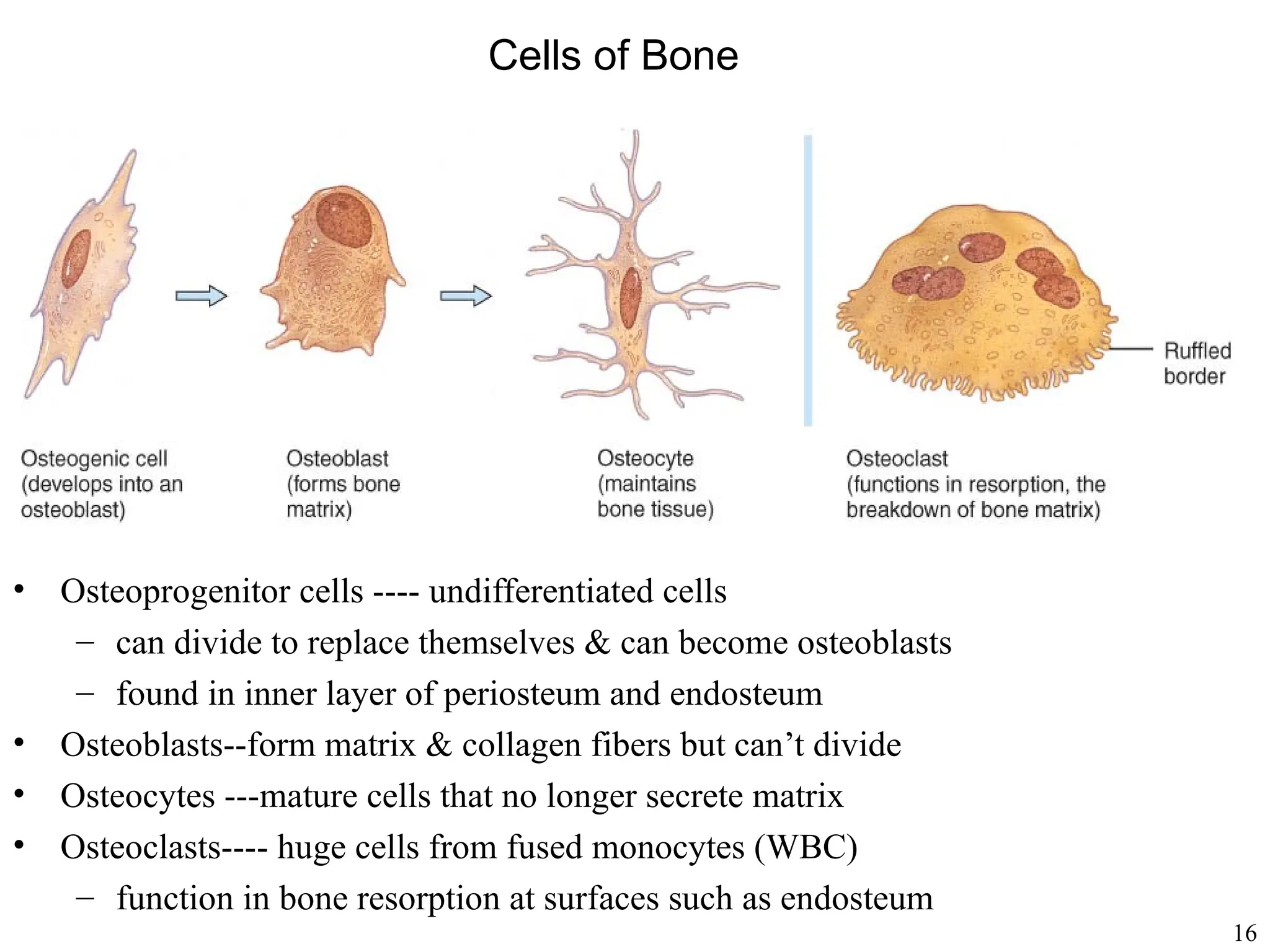 Cells of Bone

Ruffled border

Osteogenic cell (develops into an osteoblast)

Osteoblast (forms bone matrix)

Osteocyte (maintains bone tissue)

Osteoclast (functions in resorption, the breakdown of bone matrix)

• Osteoprogenitor cells ---- undifferentiated cells
– can divide to replace themselves & can become osteoblasts
– found in inner layer of periosteum and endosteum
• Osteoblasts--form matrix & collagen fibers but can’t divide
• Osteocytes ---mature cells that no longer secrete matrix
• Osteoclasts---- huge cells from fused monocytes (WBC)
– function in bone resorption at surfaces such as endosteum

16